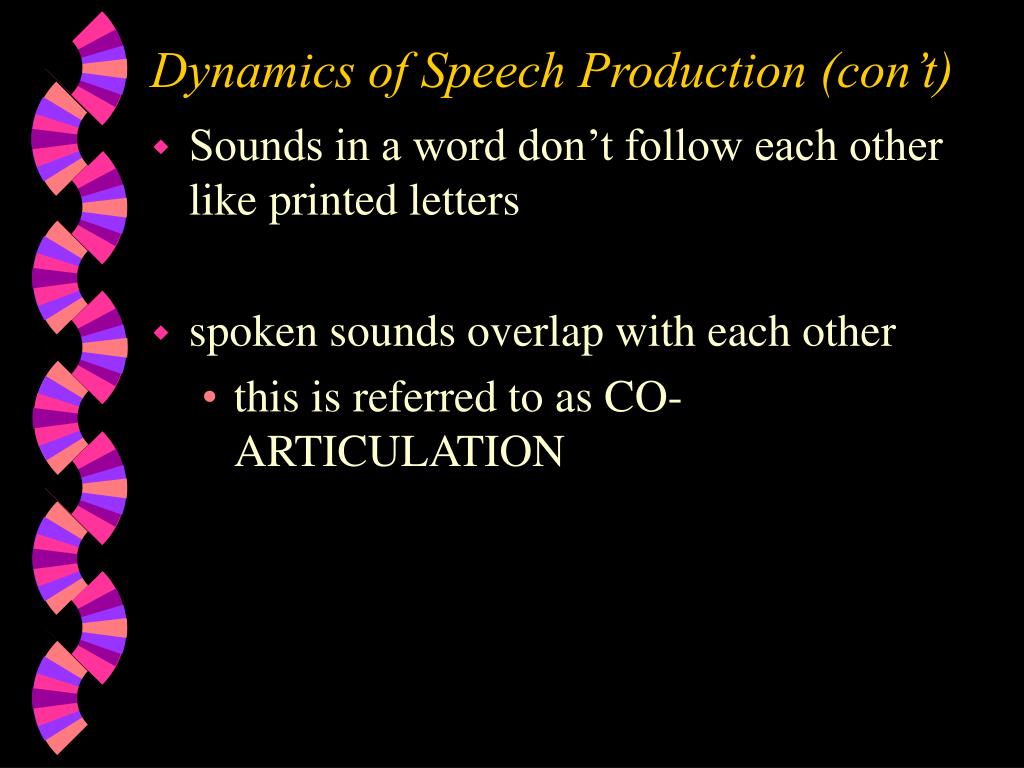 Dynamics of Speech Production (con't)

Sounds in a word don't follow each other like printed letters

spoken sounds overlap with each other

this is referred to as CO-ARTICULATION